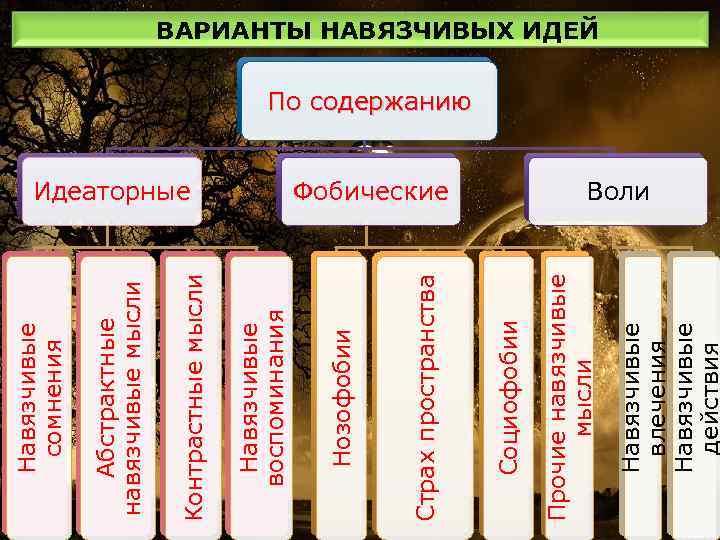 ВАРИАНТЫ НАВЯЗЧИВЫХ ИДЕЙ

По содержанию

Идеаторные

Фобические

Воли

Навязчивые сомнения

Абстрактные навязчивые мысли

Контрастные мысли

Навязчивые воспоминания

Нозофобии

Страх пространства

Социофобии

Прочие навязчивые мысли

Навязчивые влечения

Навязчивые действия